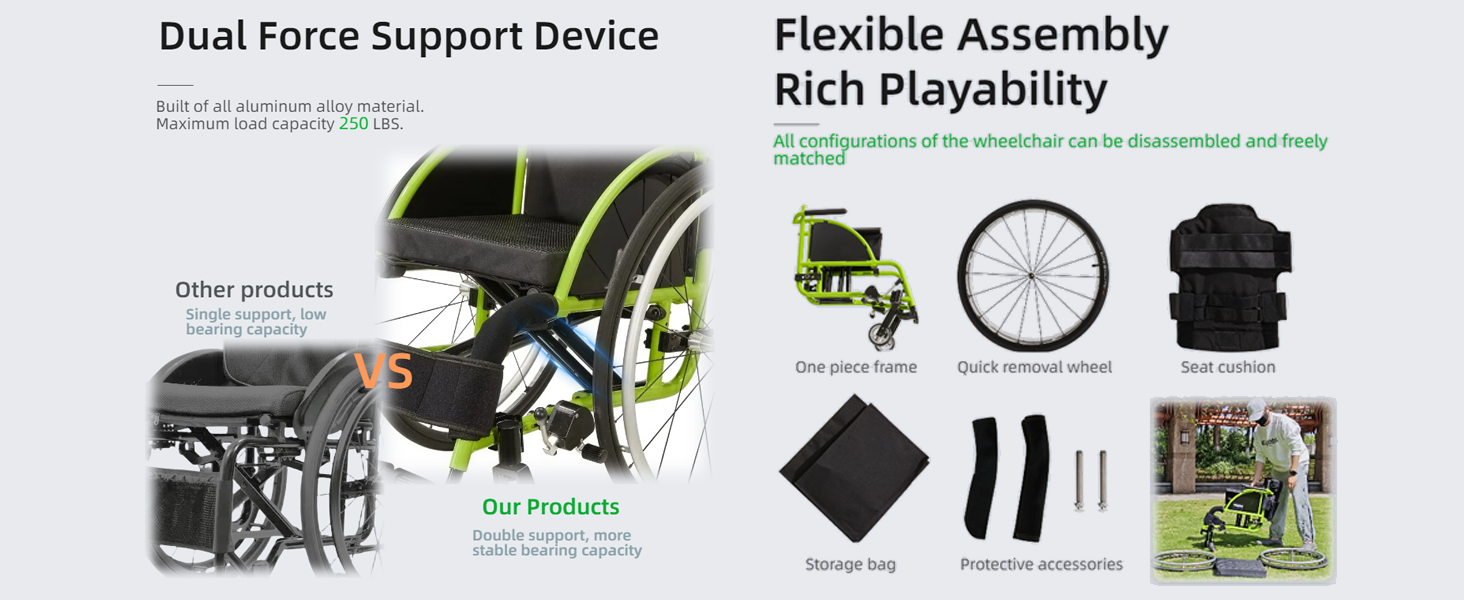 Dual Force Support Device

Built of all aluminum alloy material.
Maximum load capacity 250 LBS.

Other products
Single support, low bearing capacity

VS

Our Products
Double support, more stable bearing capacity

Flexible Assembly
Rich Playability

All configurations of the wheelchair can be disassembled and freely matched

One piece frame
Quick removal wheel
Seat cushion
Storage bag
Protective accessories